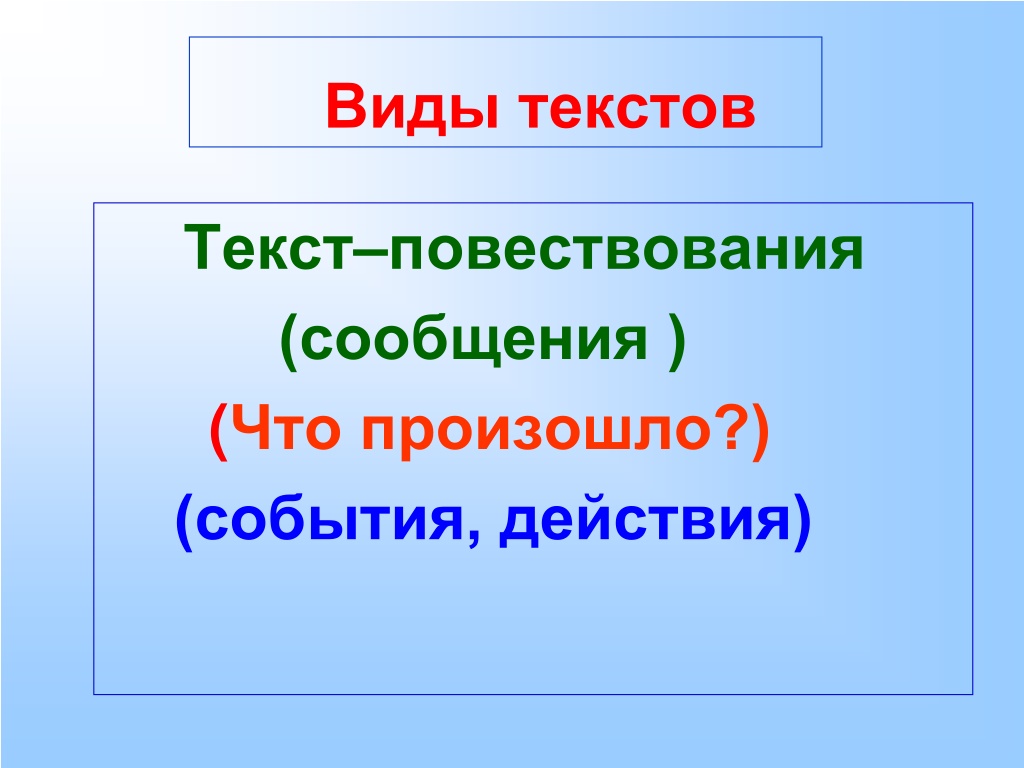 Виды текстов

Текст–повествования
(сообщения )
(Что произошло?)
(события, действия)